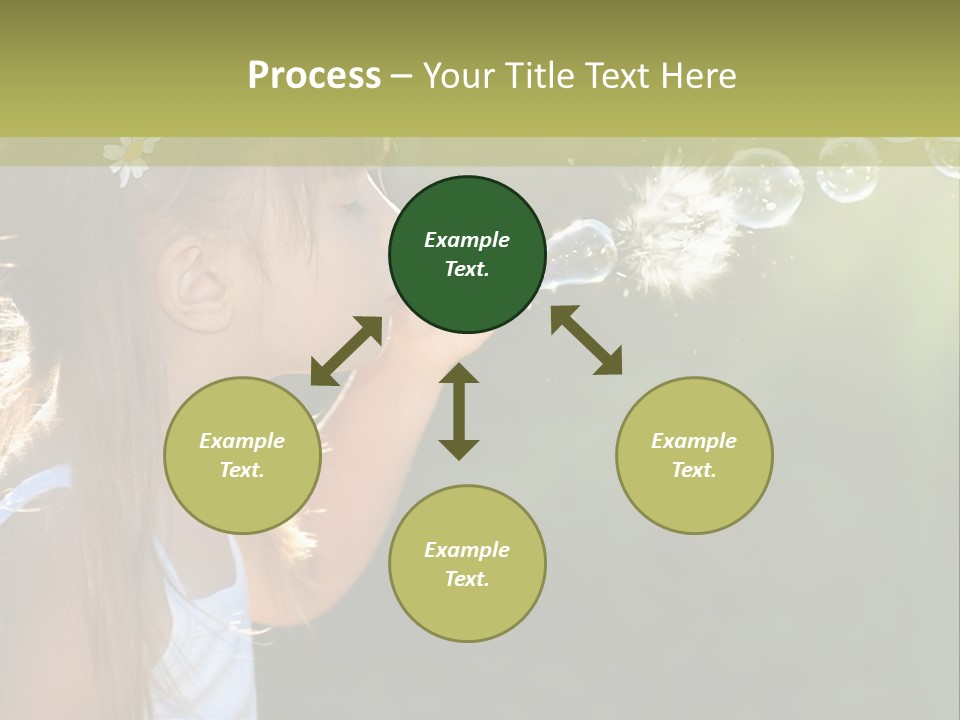 Process – Your Title Text Here

Example Text.

Example Text.

Example Text.

Example Text.